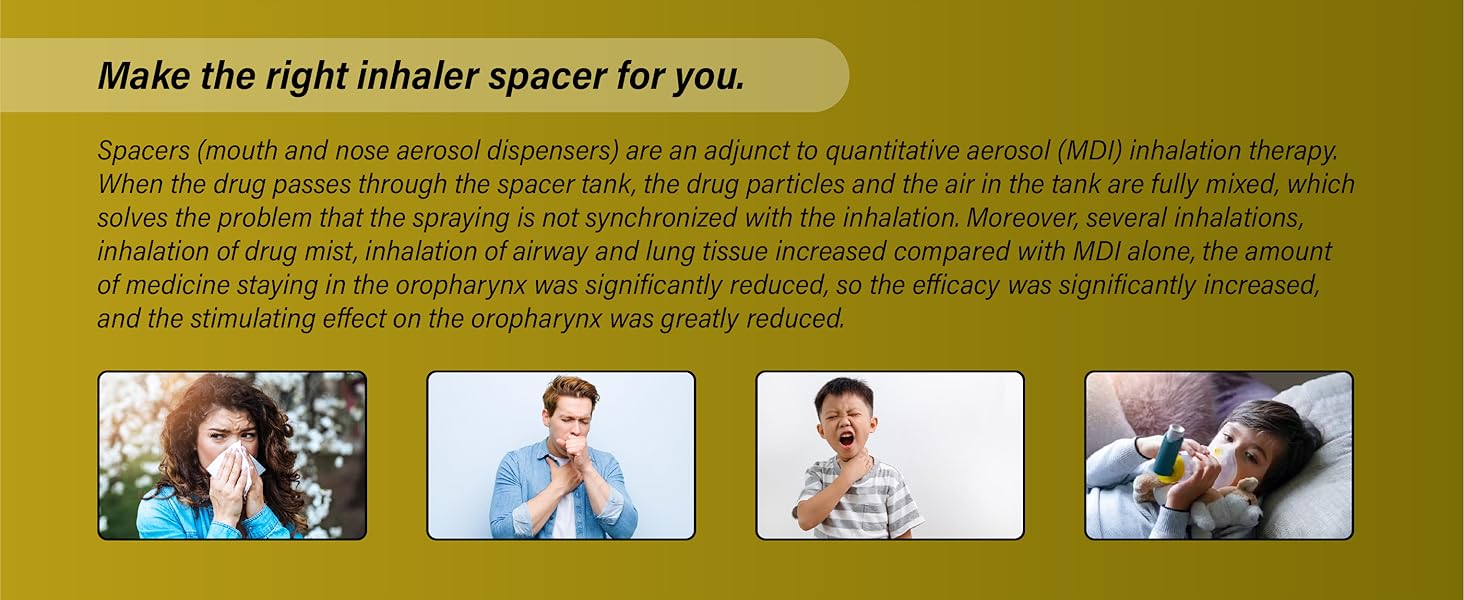 Make the right inhaler spacer for you.

Spacers (mouth and nose aerosol dispensers) are an adjunct to quantitative aerosol (MDI) inhalation therapy. When the drug passes through the spacer tank, the drug particles and the air in the tank are fully mixed, which solves the problem that the spraying is not synchronized with the inhalation. Moreover, several inhalations, inhalation of drug mist, inhalation of airway and lung tissue increased compared with MDI alone, the amount of medicine staying in the oropharynx was significantly reduced, so the efficacy was significantly increased, and the stimulating effect on the oropharynx was greatly reduced.